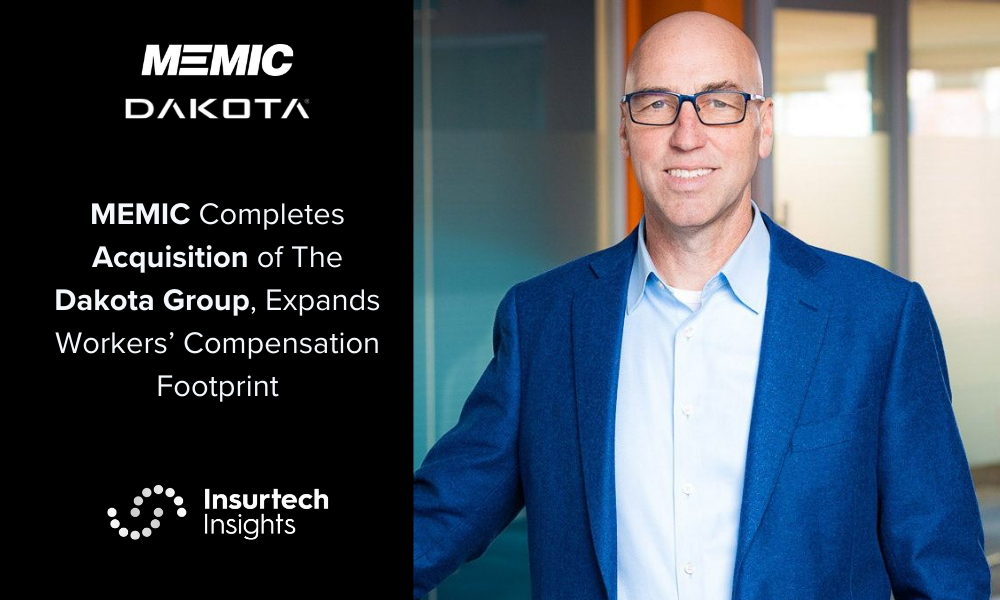 MEMIC
DAKOTA

MEMIC Completes Acquisition of The Dakota Group, Expands Workers' Compensation Footprint

Insurtech Insights